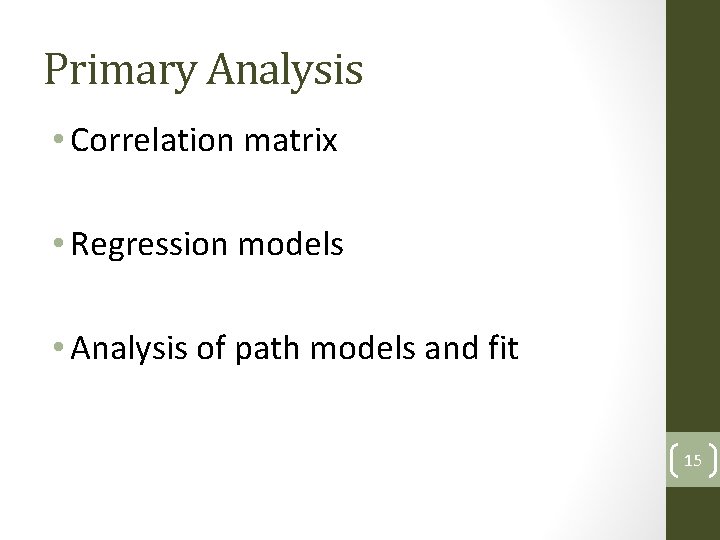 Primary Analysis

• Correlation matrix

• Regression models

• Analysis of path models and fit

15